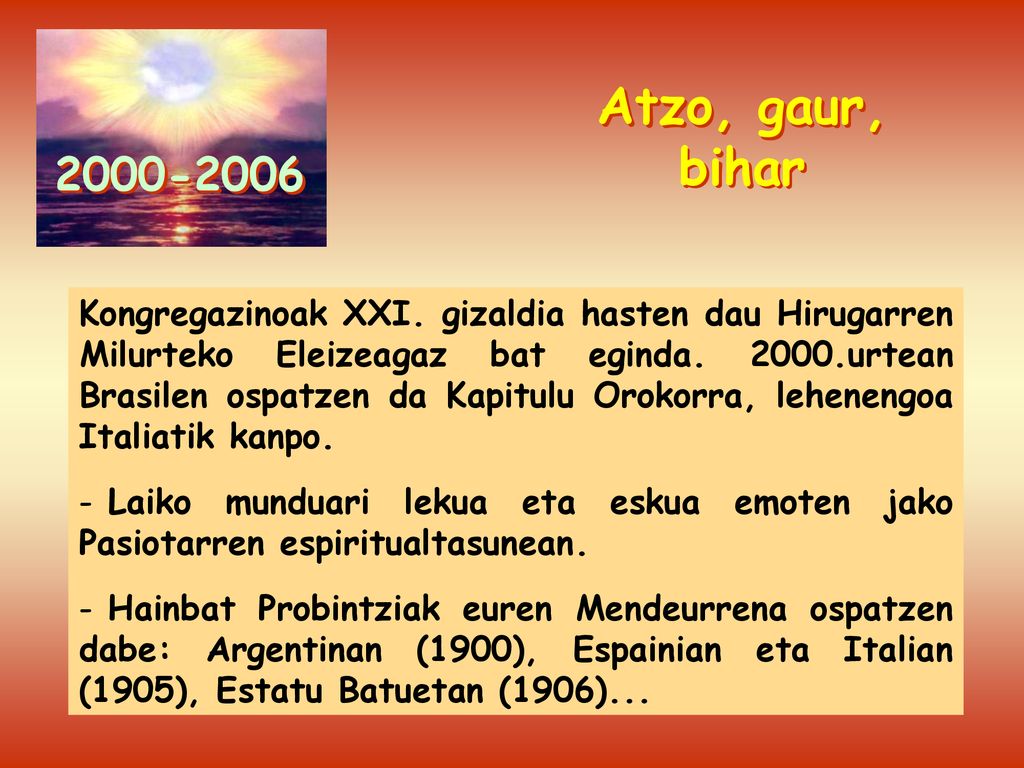 2000-2006

Atzo, gaur, bihar

Kongregazinoak XXI. gizaldia hasten dau Hirugarren Milurteko Eleizeagaz bat eginda. 2000.urtean Brasilen ospatzen da Kapitulu Orokorra, lehenengoa Italiatik kanpo.

- Laiko munduari lekua eta eskua emoten jako Pasiotarren espiritualtasunean.

- Hainbat Probintziak euren Mendeurrena ospatzen dabe: Argentinan (1900), Espainian eta Italian (1905), Estatu Batuetan (1906)...